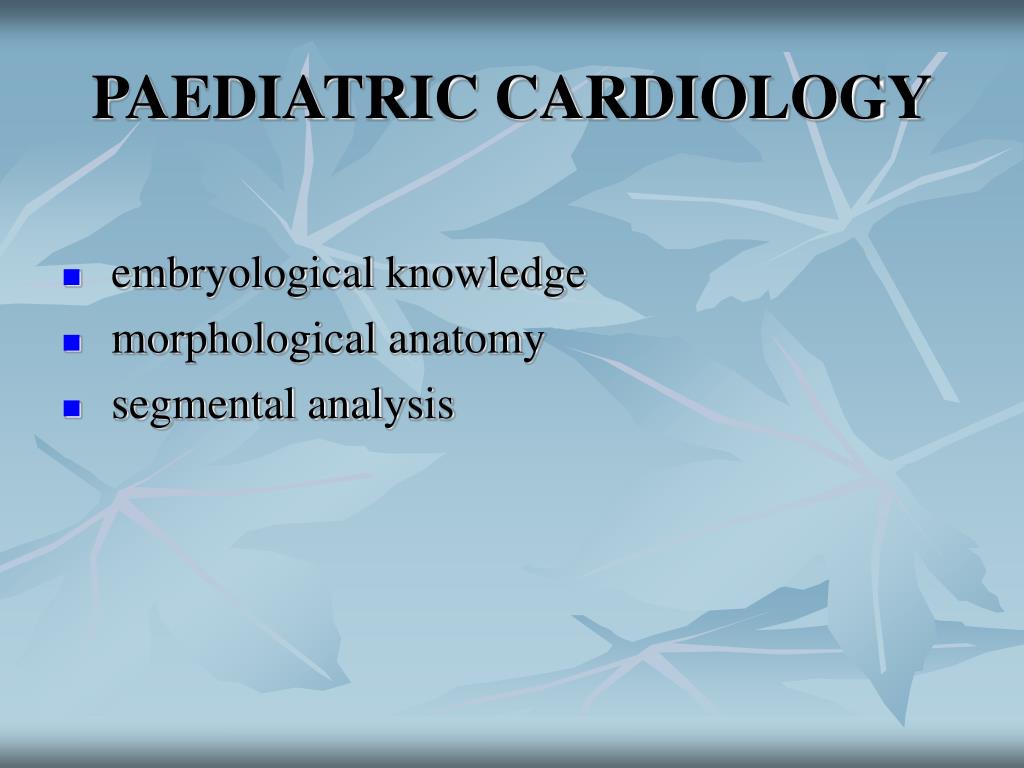 PAEDIATRIC CARDIOLOGY

- embryological knowledge
- morphological anatomy
- segmental analysis